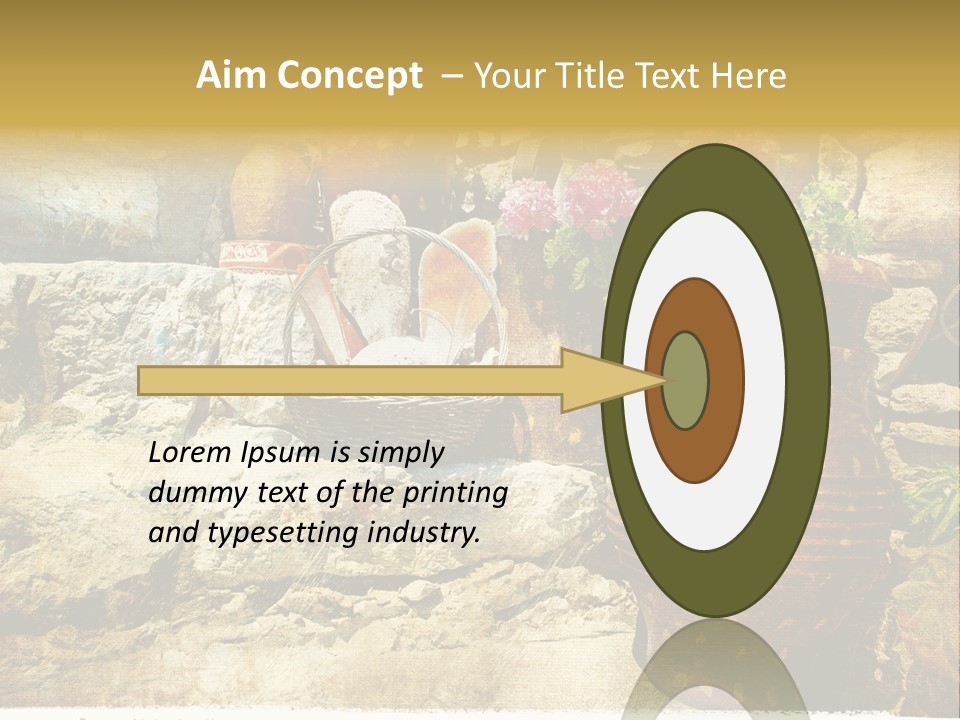 Aim Concept – Your Title Text Here

Lorem Ipsum is simply dummy text of the printing and typesetting industry.